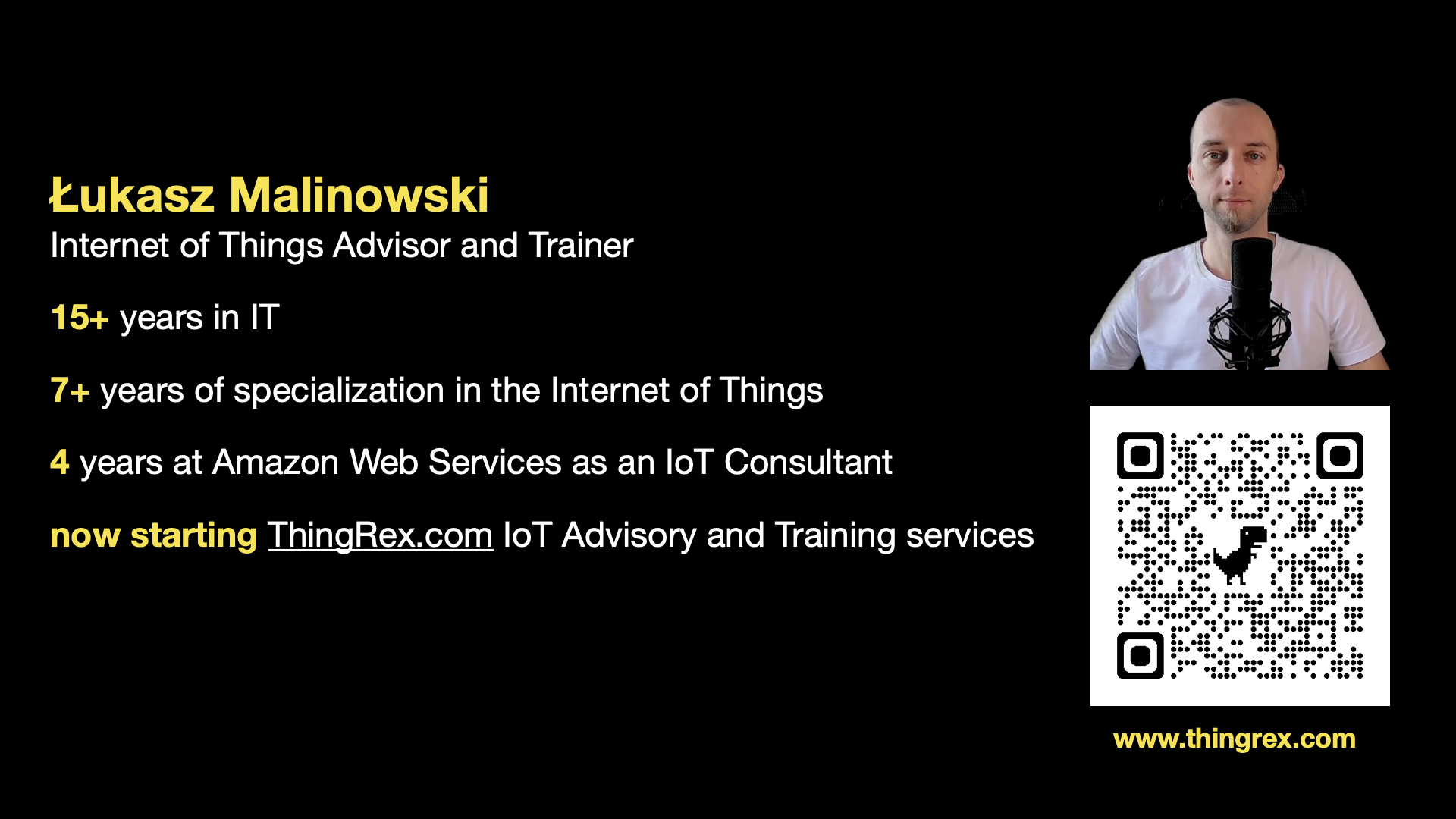 Łukasz Malinowski
Internet of Things Advisor and Trainer

15+ years in IT

7+ years of specialization in the Internet of Things

4 years at Amazon Web Services as an IoT Consultant

now starting ThingRex.com IoT Advisory and Training services

www.thingrex.com